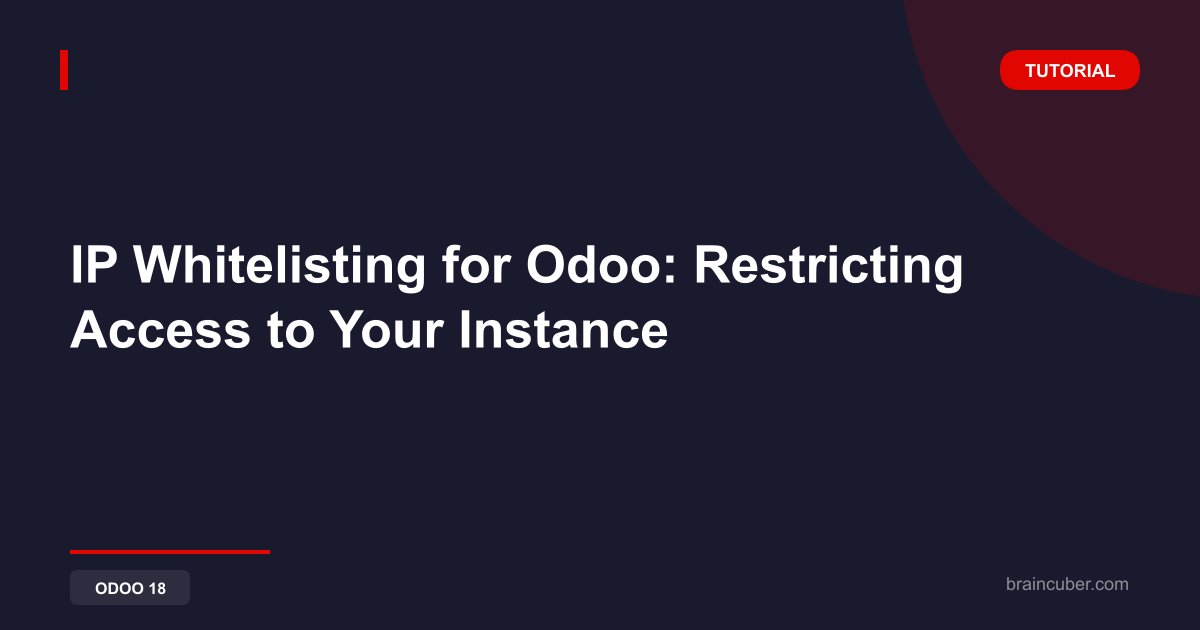 TUTORIAL

IP Whitelisting for Odoo: Restricting Access to Your Instance

ODOO 18

braincuber.com